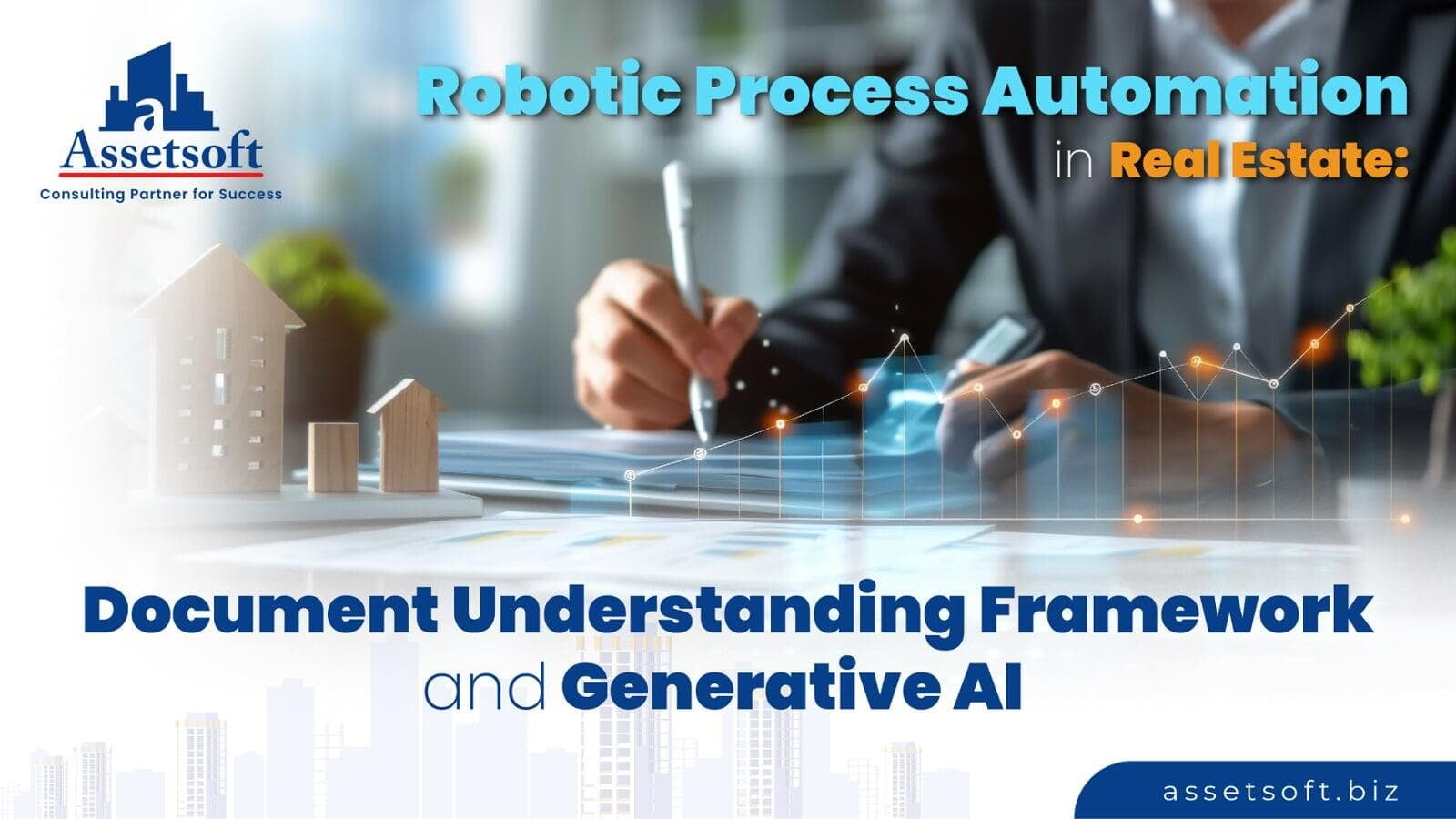 a
Assetsoft
Consulting Partner for Success

Robotic Process Automation in Real Estate:

Document Understanding Framework and Generative AI

assetsoft.biz